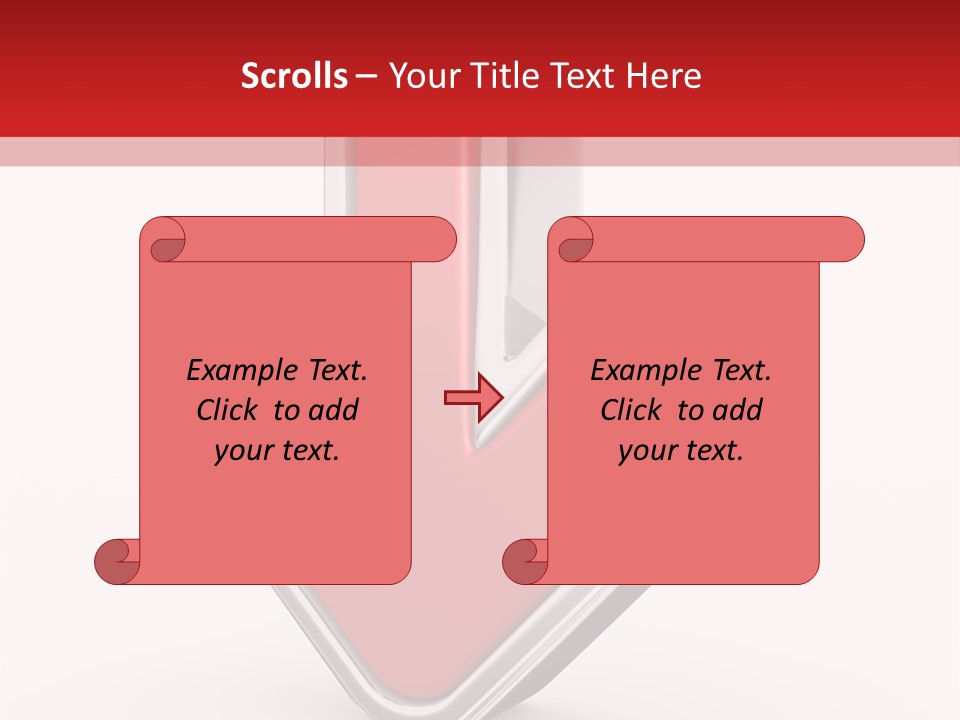 Scrolls – Your Title Text Here

Example Text. Click to add your text.

Example Text. Click to add your text.